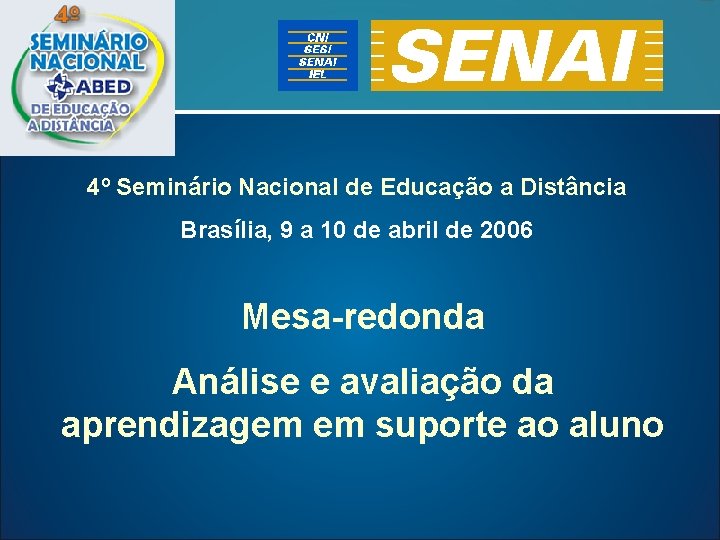 4º SEMINÁRIO NACIONAL ABED DE EDUCAÇÃO A DISTÂNCIA

CNI
SESI
SENAI
IEL

SENAI

4º Seminário Nacional de Educação a Distância

Brasília, 9 a 10 de abril de 2006

Mesa-redonda

Análise e avaliação da aprendizagem em suporte ao aluno